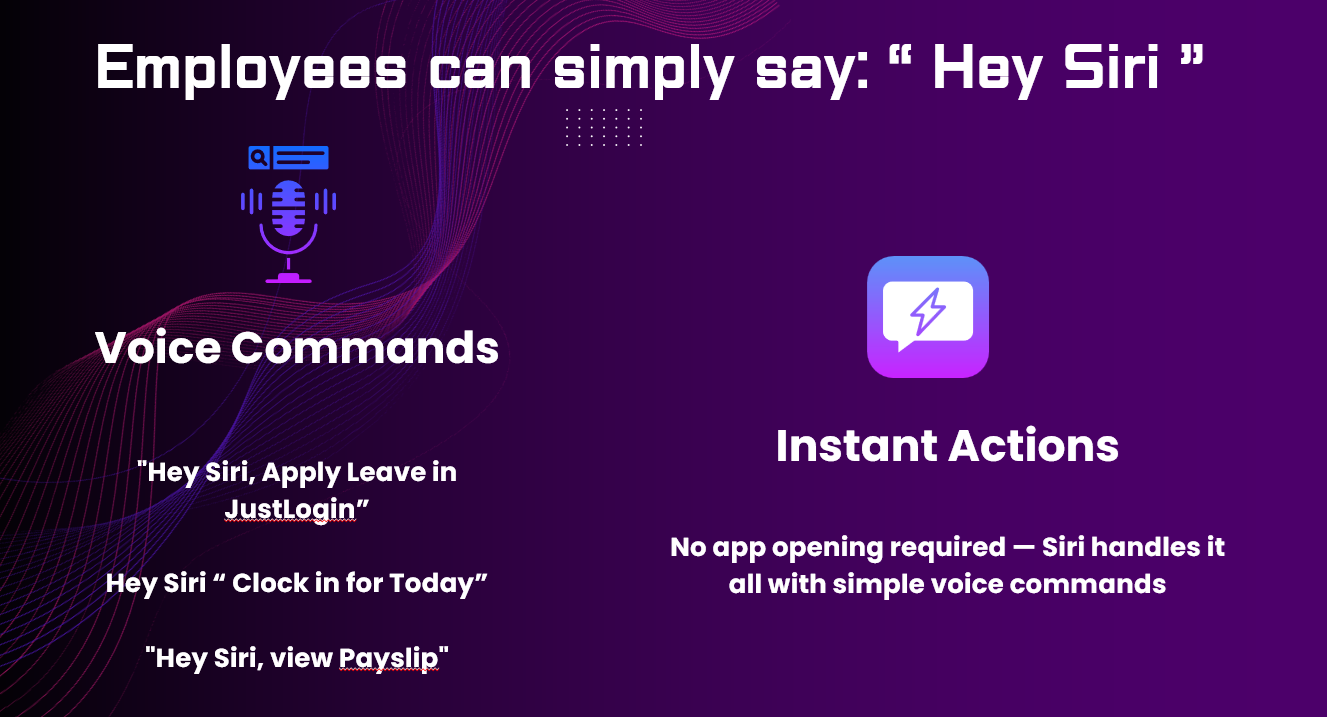 Employees can simply say: “ Hey Siri ”

Voice Commands

"Hey Siri, Apply Leave in JustLogin”

Hey Siri “ Clock in for Today”

"Hey Siri, view Payslip"

Instant Actions

No app opening required — Siri handles it all with simple voice commands